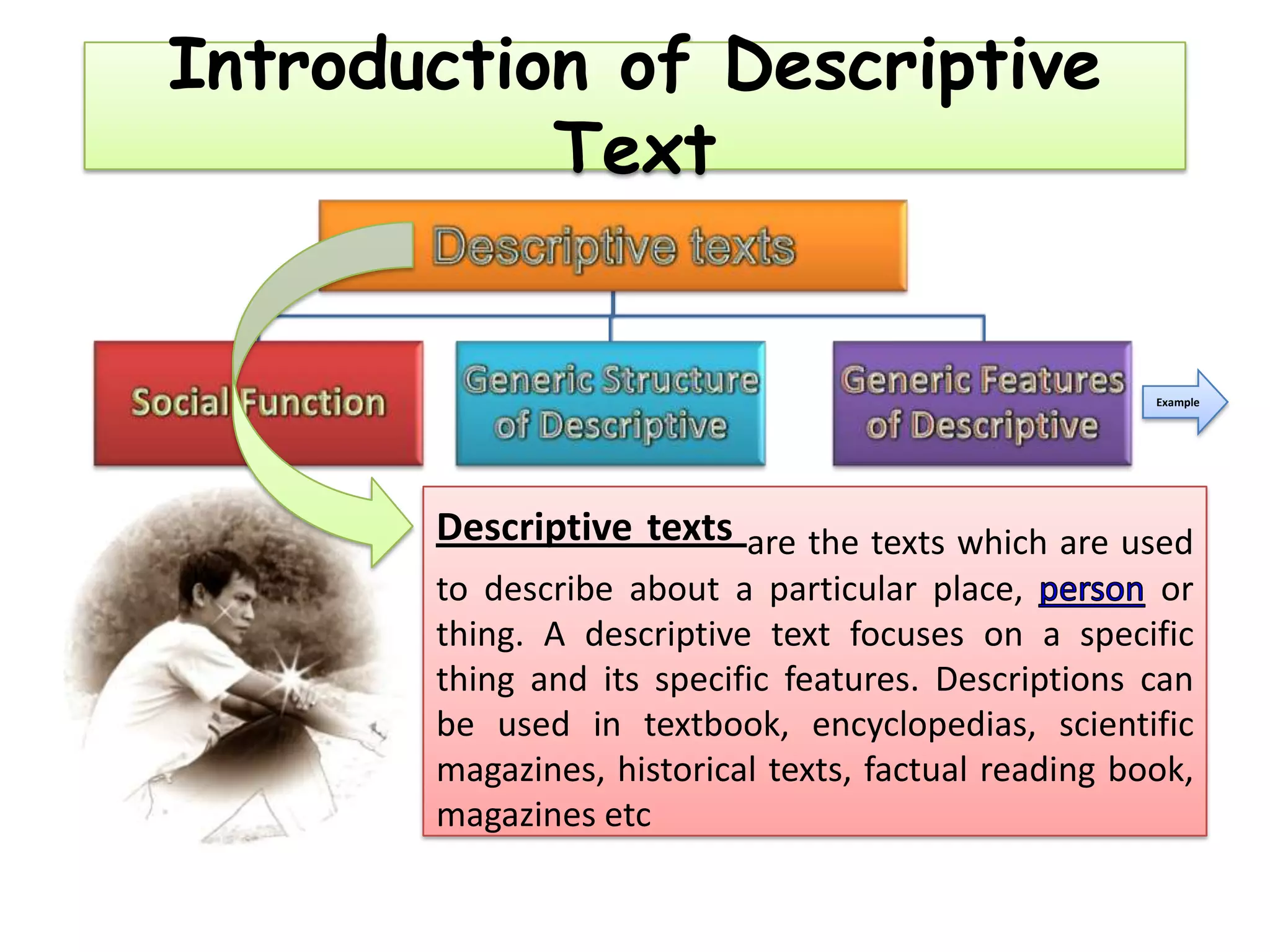 Introduction of Descriptive Text

Descriptive texts

Social Function

Generic Structure of Descriptive

Generic Features of Descriptive

Example

Descriptive texts are the texts which are used to describe about a particular place, person or thing. A descriptive text focuses on a specific thing and its specific features. Descriptions can be used in textbook, encyclopedias, scientific magazines, historical texts, factual reading book, magazines etc